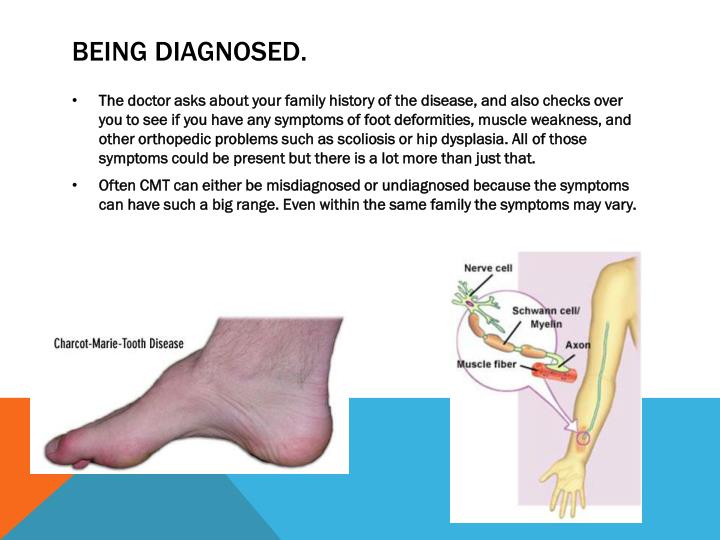 BEING DIAGNOSED.

• The doctor asks about your family history of the disease, and also checks over you to see if you have any symptoms of foot deformities, muscle weakness, and other orthopedic problems such as scoliosis or hip dysplasia. All of those symptoms could be present but there is a lot more than just that.

• Often CMT can either be misdiagnosed or undiagnosed because the symptoms can have such a big range. Even within the same family the symptoms may vary.

Charcot-Marie-Tooth Disease

Nerve cell

Schwann cell/ Myelin

Axon

Muscle fiber